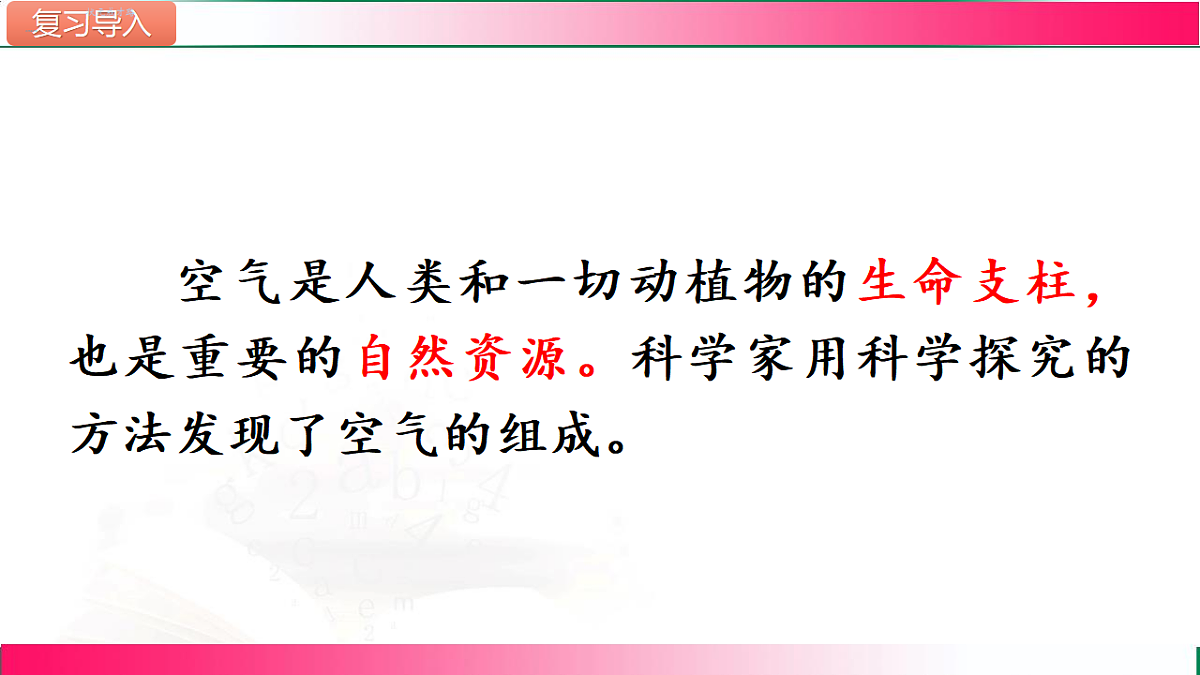 复习导入

空气是人类和一切动植物的生命支柱，也是重要的自然资源。科学家用科学探究的方法发现了空气的组成。